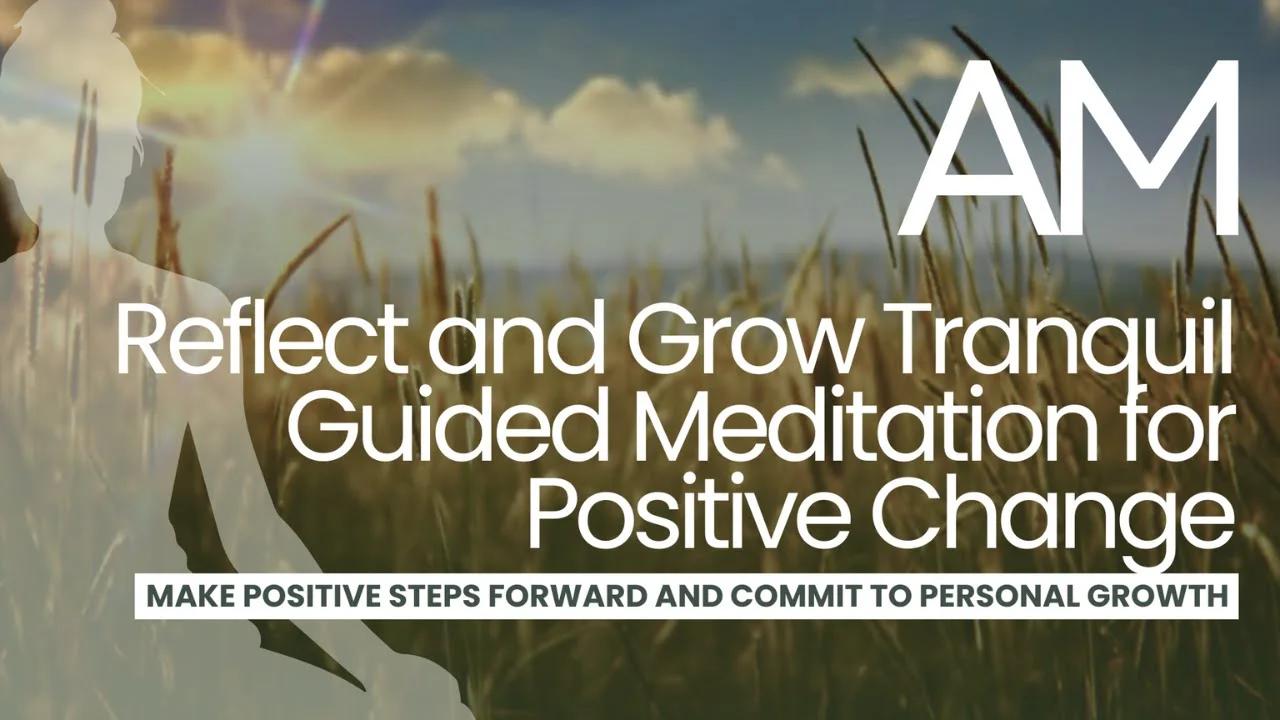 AM

Reflect and Grow Tranquil Guided Meditation for Positive Change

MAKE POSITIVE STEPS FORWARD AND COMMIT TO PERSONAL GROWTH